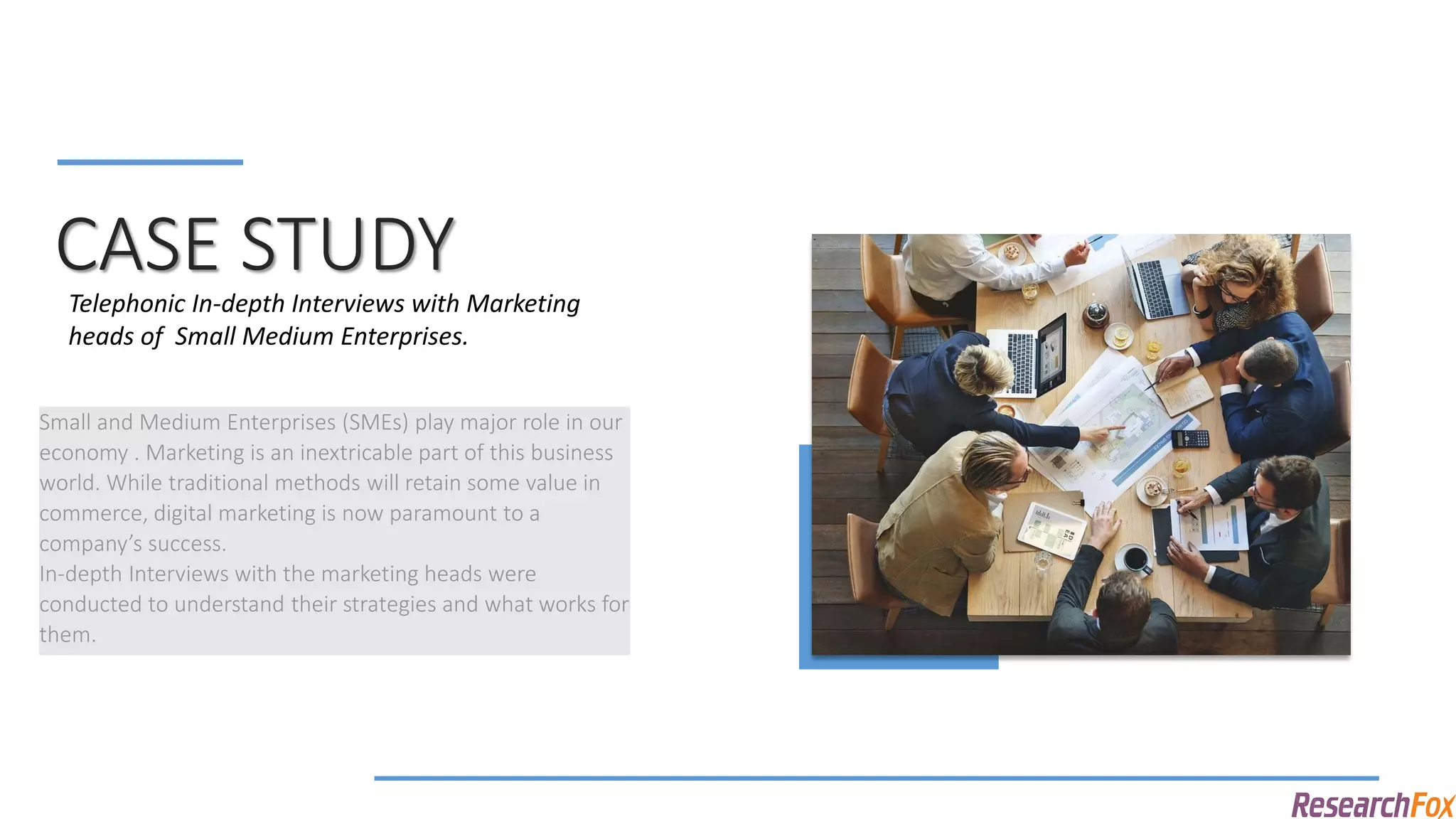 CASE STUDY

Telephonic In-depth Interviews with Marketing heads of Small Medium Enterprises.

Small and Medium Enterprises (SMEs) play major role in our economy . Marketing is an inextricable part of this business world. While traditional methods will retain some value in commerce, digital marketing is now paramount to a company's success.
In-depth Interviews with the marketing heads were conducted to understand their strategies and what works for them.

ResearchFox